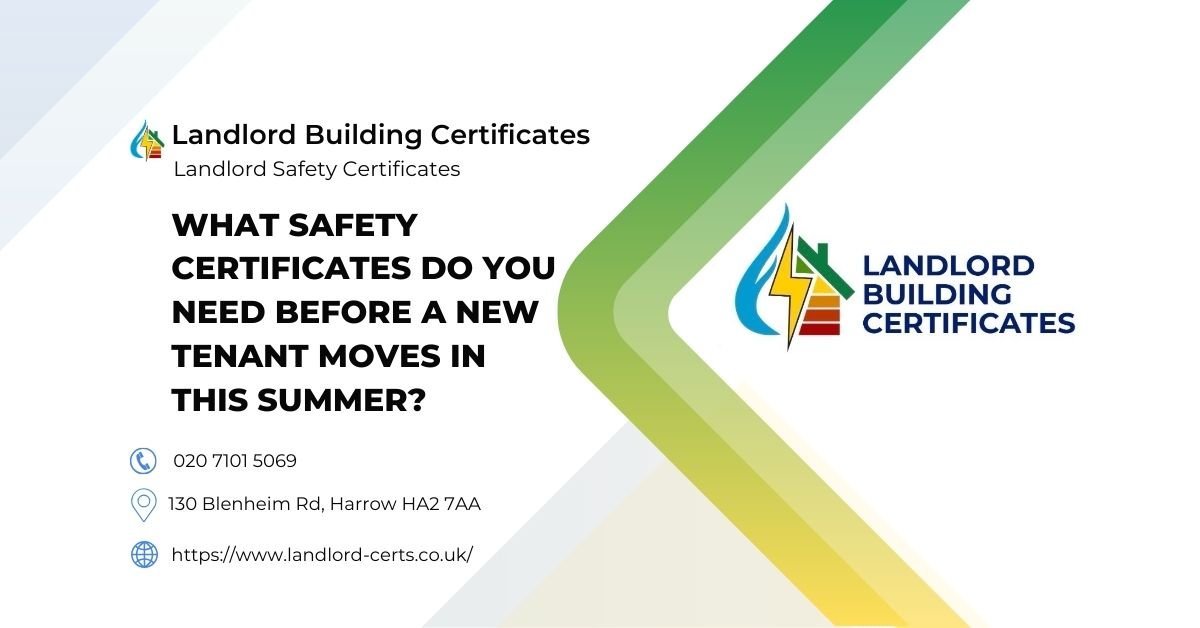 Landlord Building Certificates
Landlord Safety Certificates

WHAT SAFETY CERTIFICATES DO YOU NEED BEFORE A NEW TENANT MOVES IN THIS SUMMER?

020 7101 5069

130 Blenheim Rd, Harrow HA2 7AA

https://www.landlord-certs.co.uk/

LANDLORD BUILDING CERTIFICATES